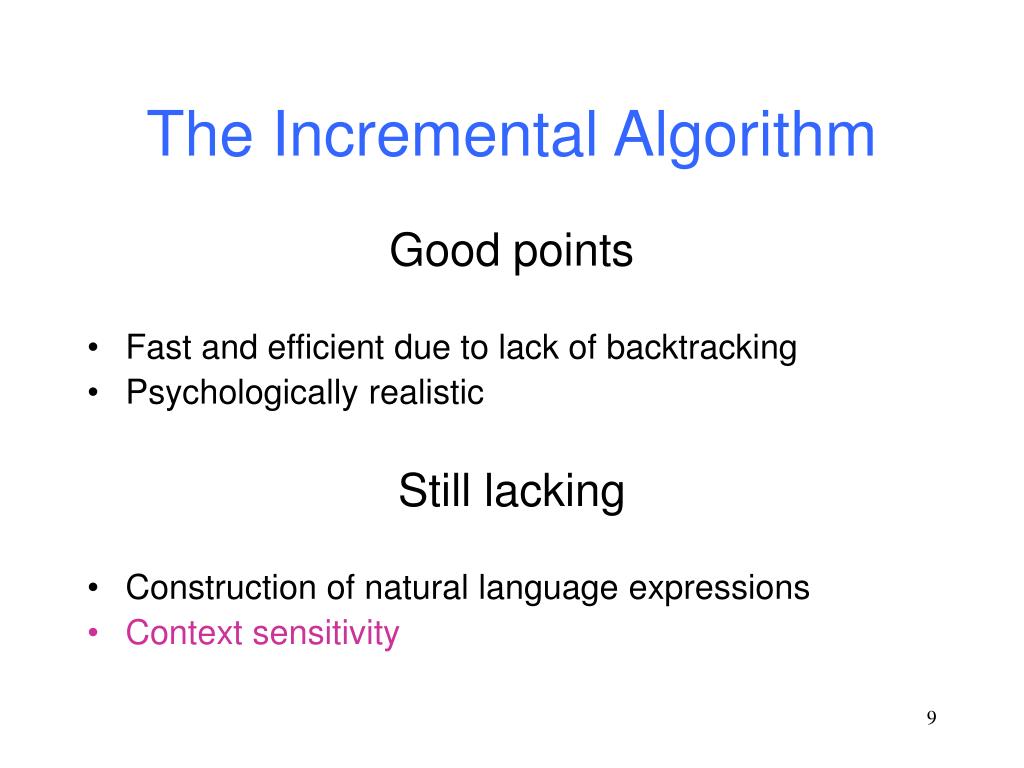 The Incremental Algorithm

Good points

• Fast and efficient due to lack of backtracking
• Psychologically realistic

Still lacking

• Construction of natural language expressions
• Context sensitivity

9